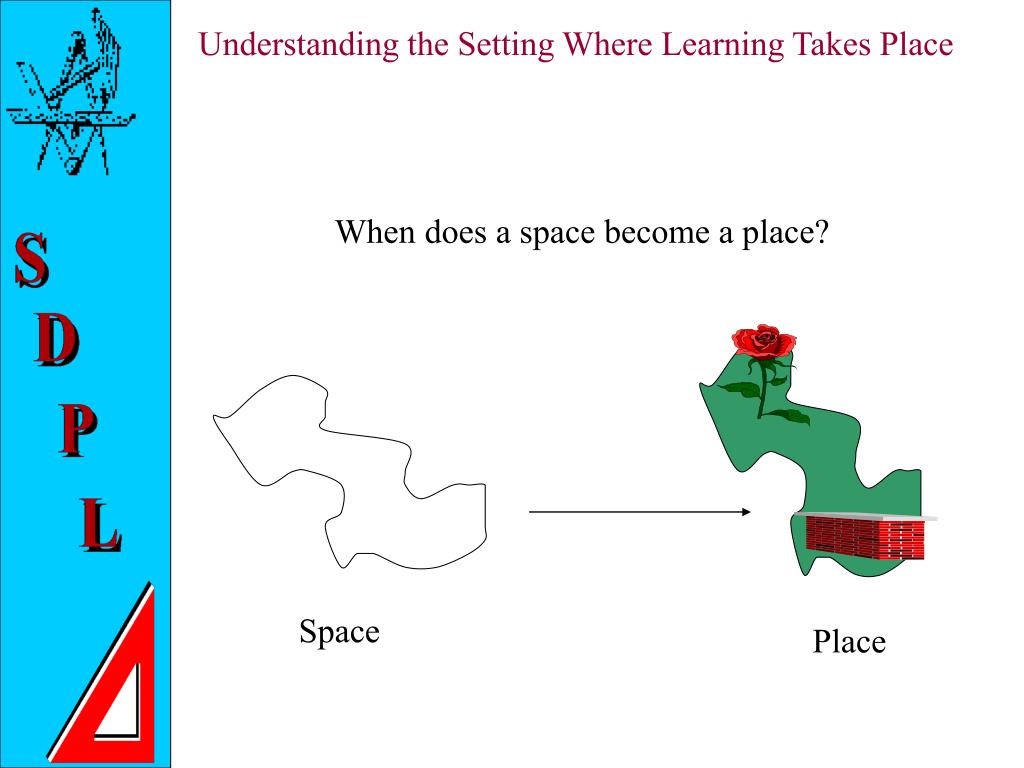 S
D
P
L

Understanding the Setting Where Learning Takes Place

When does a space become a place?

Space

Place